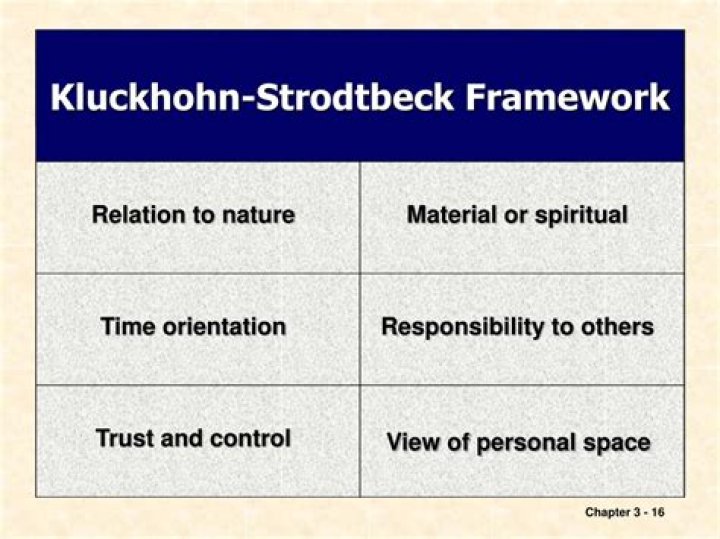 Kluckhohn-Strodtbeck Framework

| Relation to nature | Material or spiritual |
|---|---|
| Time orientation | Responsibility to others |
| Trust and control | View of personal space |

Chapter 3 - 16